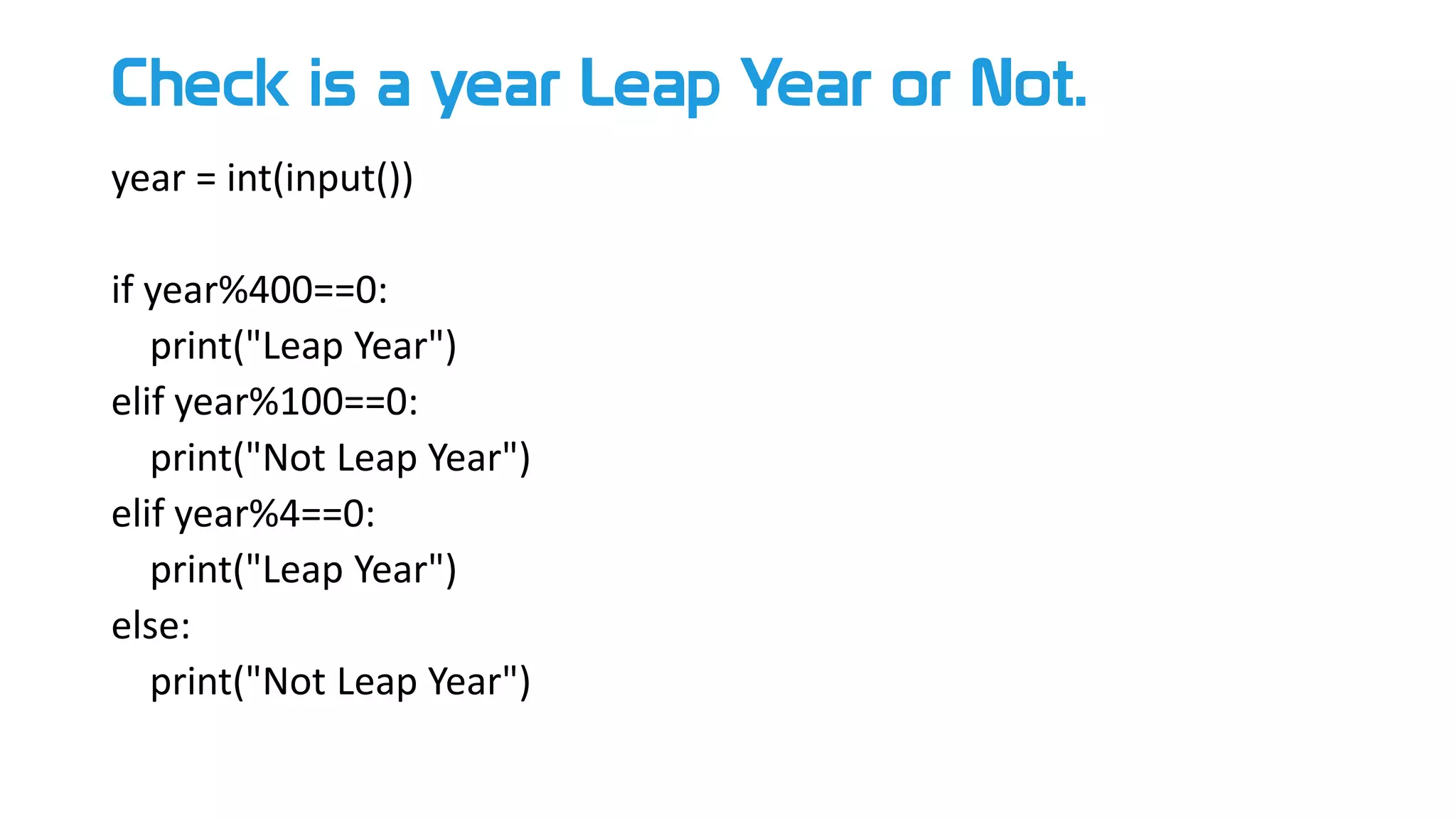 Check is a year Leap Year or Not.

year = int(input())

if year%400==0:
    print("Leap Year")
elif year%100==0:
    print("Not Leap Year")
elif year%4==0:
    print("Leap Year")
else:
    print("Not Leap Year")